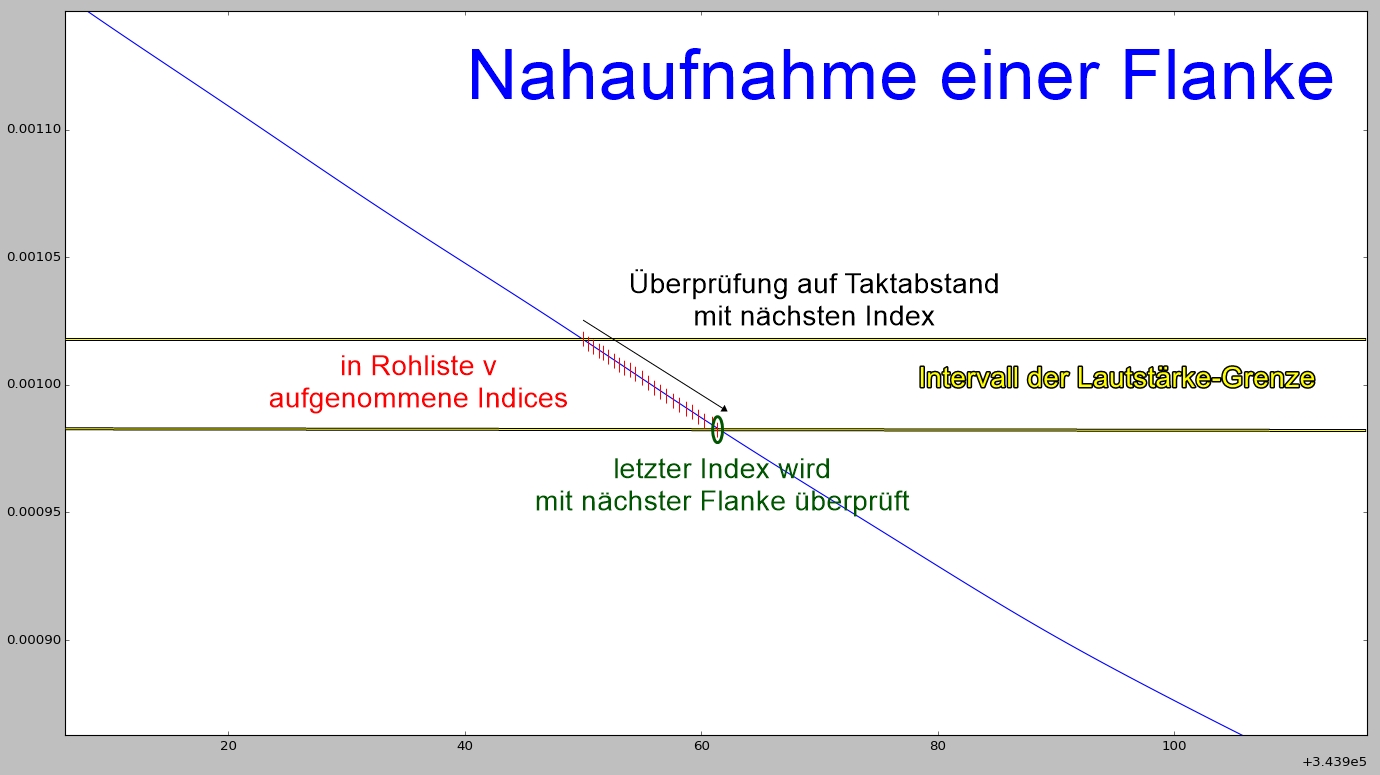 Nahaufnahme einer Flanke

0.00110

0.00105

0.00100

0.00095

0.00090

Überprüfung auf Taktabstand mit nächsten Index

in Rohliste v aufgenommene Indices

Intervall der Lautstärke-Grenze

letzter Index wird mit nächster Flanke überprüft

20

40

60

80

100

+3.439e5